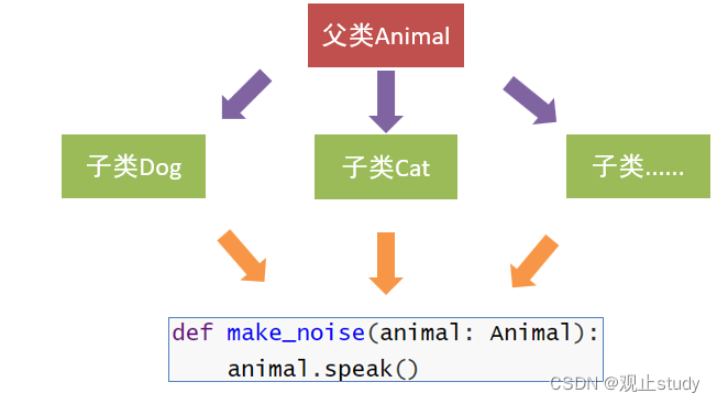 父类Animal

子类Dog

子类Cat

子类......

def make_noise(animal: Animal):
    animal.speak()

CSDN @观止study